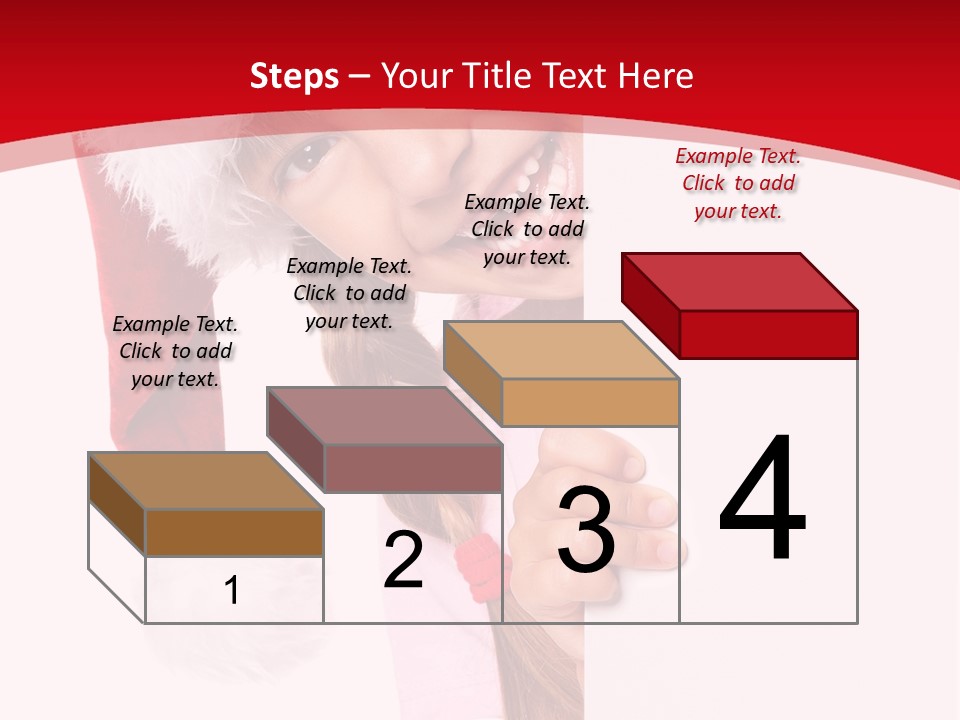 Steps – Your Title Text Here

Example Text. Click to add your text.

Example Text. Click to add your text.

Example Text. Click to add your text.

Example Text. Click to add your text.

1

2

3

4